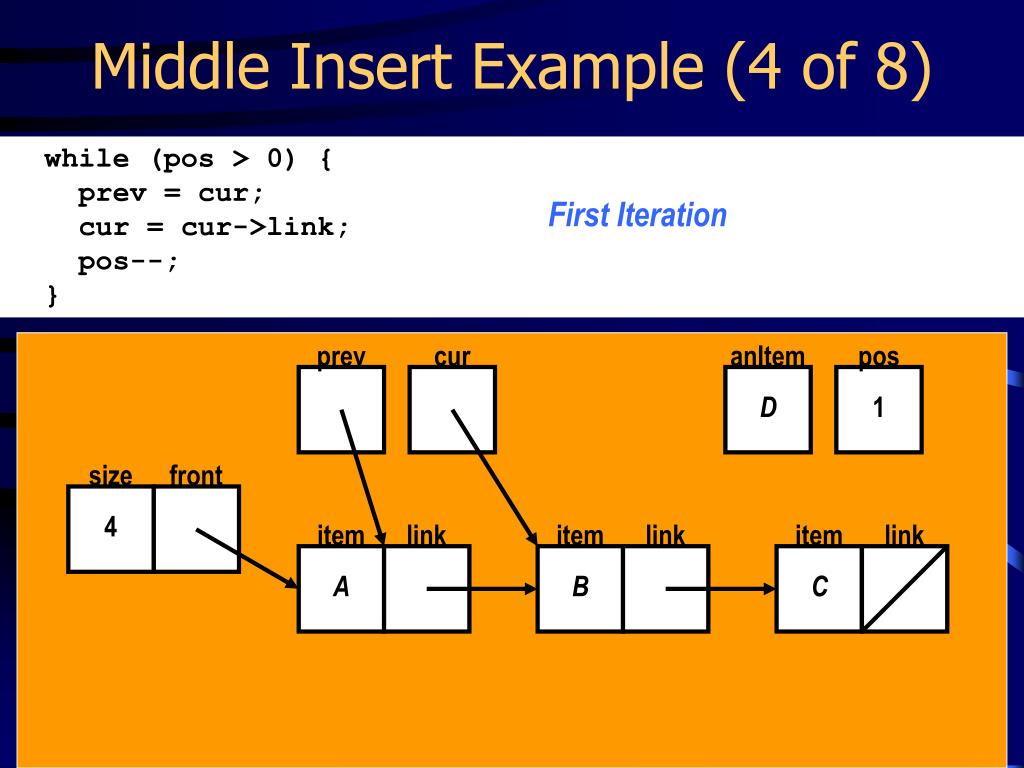 Middle Insert Example (4 of 8)

while (pos > 0) {
  prev = cur;
  cur = cur->link;
  pos--;
}

First Iteration

prev
cur
anItem
D
pos
1

size
4
front

item
A
link
item
B
link
item
C
link